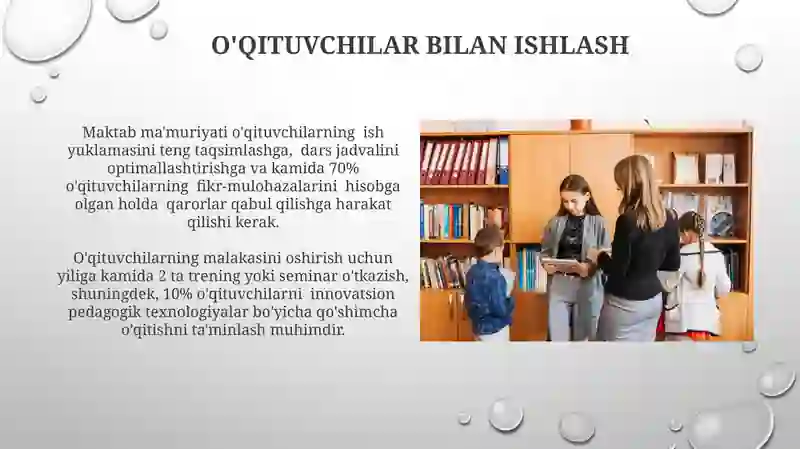 O'QITUVCHILAR BILAN ISHLASH

Maktab ma'muriyati o'qituvchilarning ish yuklamasini teng taqsimlashga, dars jadvalini optimallashtirishga va kamida 70% o'qituvchilarning fikr-mulohazalarini hisobga olgan holda qarorlar qabul qilishga harakat qilishi kerak.

O'qituvchilarning malakasini oshirish uchun yiliga kamida 2 ta trening yoki seminar o'tkazish, shuningdek, 10% o'qituvchilarni innovatsion pedagogik texnologiyalar bo'yicha qo'shimcha o'qitishni ta'minlash muhimdir.